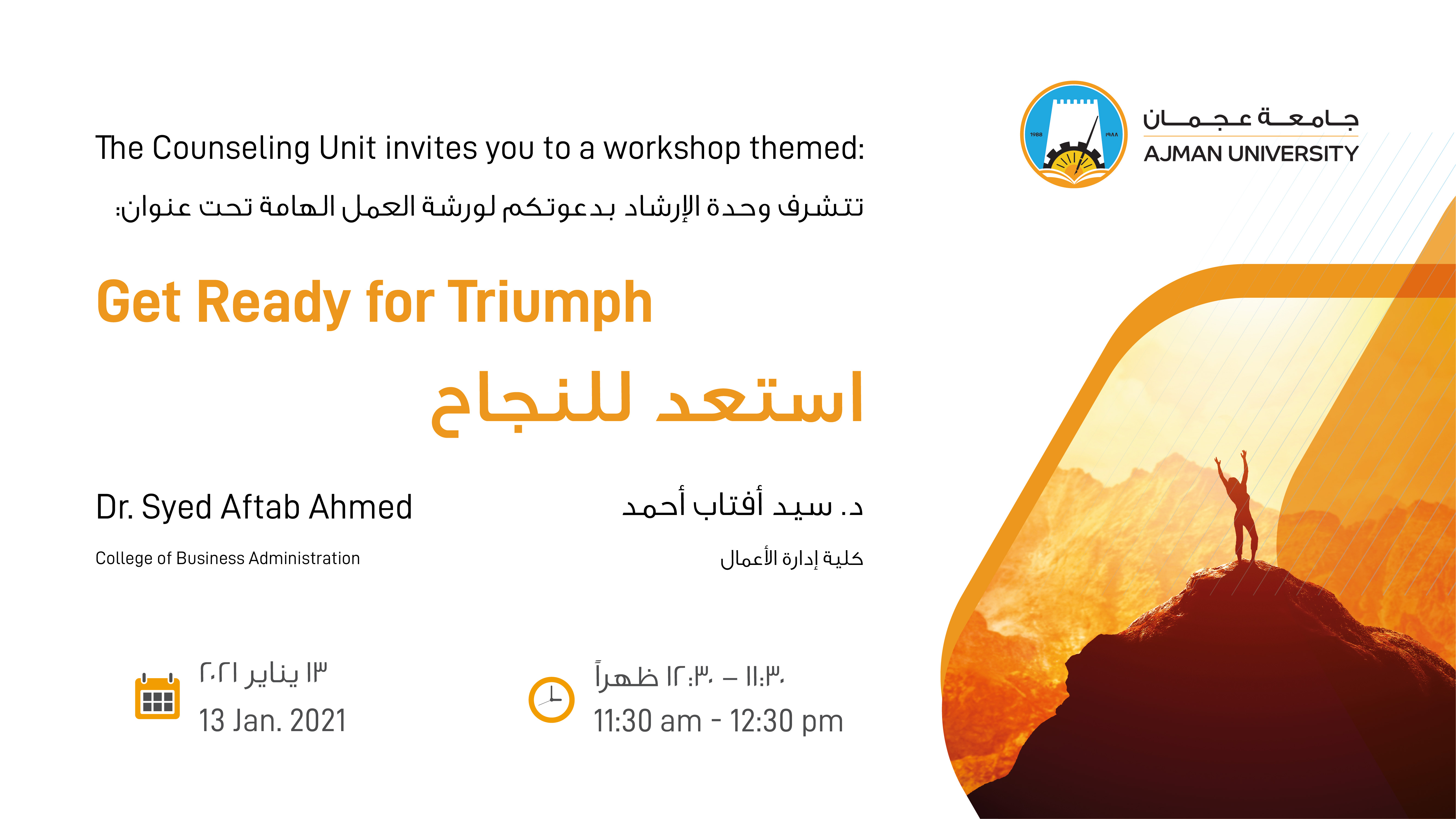 1988 ١٩٨٨

جامعة عجمان
AJMAN UNIVERSITY

The Counseling Unit invites you to a workshop themed:

تتشرف وحدة الإرشاد بدعوتكم لورشة العمل الهامة تحت عنوان:

Get Ready for Triumph

استعد للنجاح

Dr. Syed Aftab Ahmed

College of Business Administration

د. سيد أفتاب أحمد

كلية إدارة الأعمال

١٣ يناير ٢٠٢١
13 Jan. 2021

١١:٣٠ – ١٢:٣٠ ظهراً
11:30 am - 12:30 pm